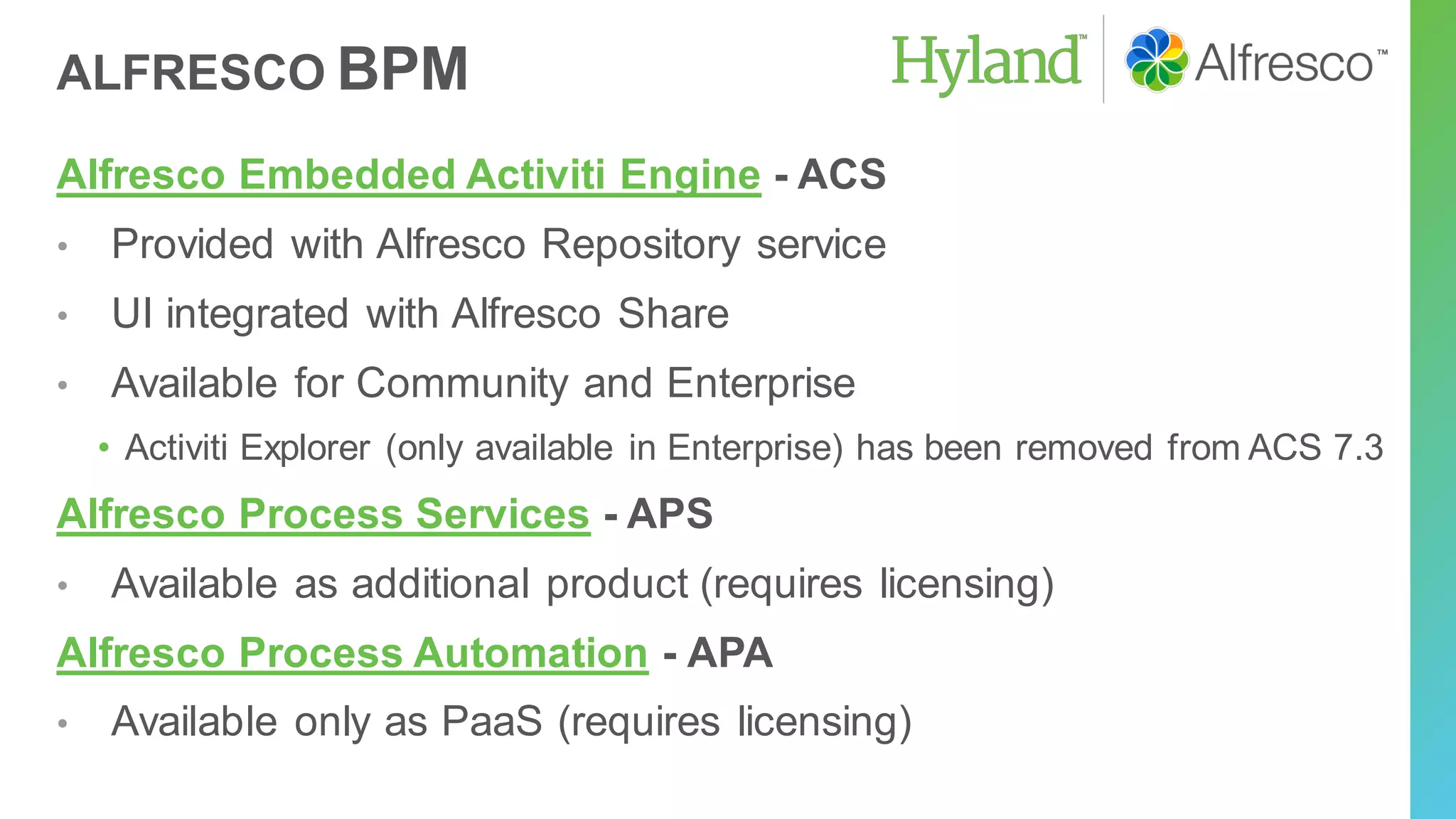 ALFRESCO BPM

Hyland™ Alfresco™

Alfresco Embedded Activiti Engine - ACS

• Provided with Alfresco Repository service
• UI integrated with Alfresco Share
• Available for Community and Enterprise
  • Activiti Explorer (only available in Enterprise) has been removed from ACS 7.3

Alfresco Process Services - APS

• Available as additional product (requires licensing)

Alfresco Process Automation - APA

• Available only as PaaS (requires licensing)